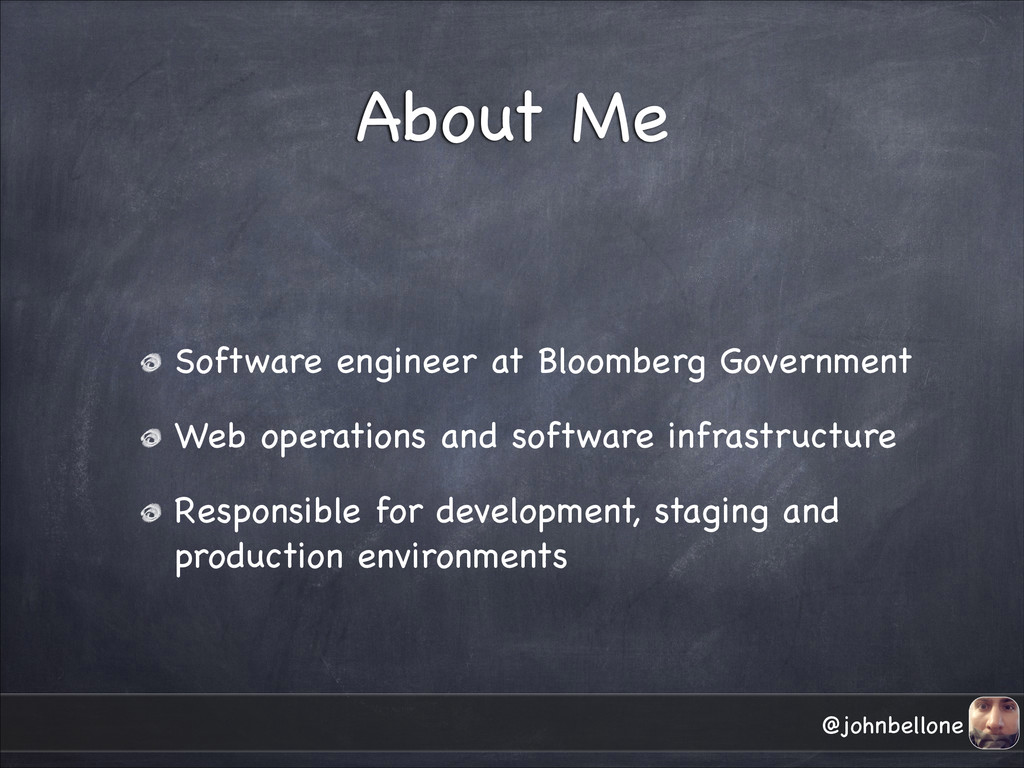 About Me

Software engineer at Bloomberg Government

Web operations and software infrastructure

Responsible for development, staging and production environments

@johnbellone